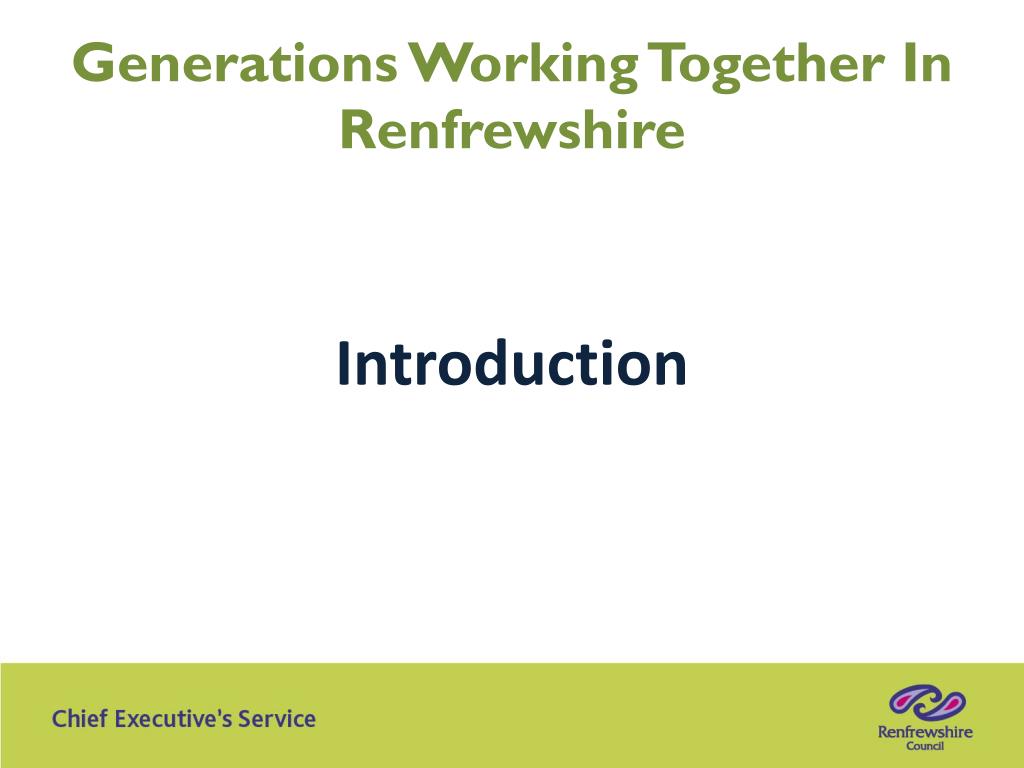 Generations Working Together In Renfrewshire

Introduction

Chief Executive's Service

Renfrewshire Council